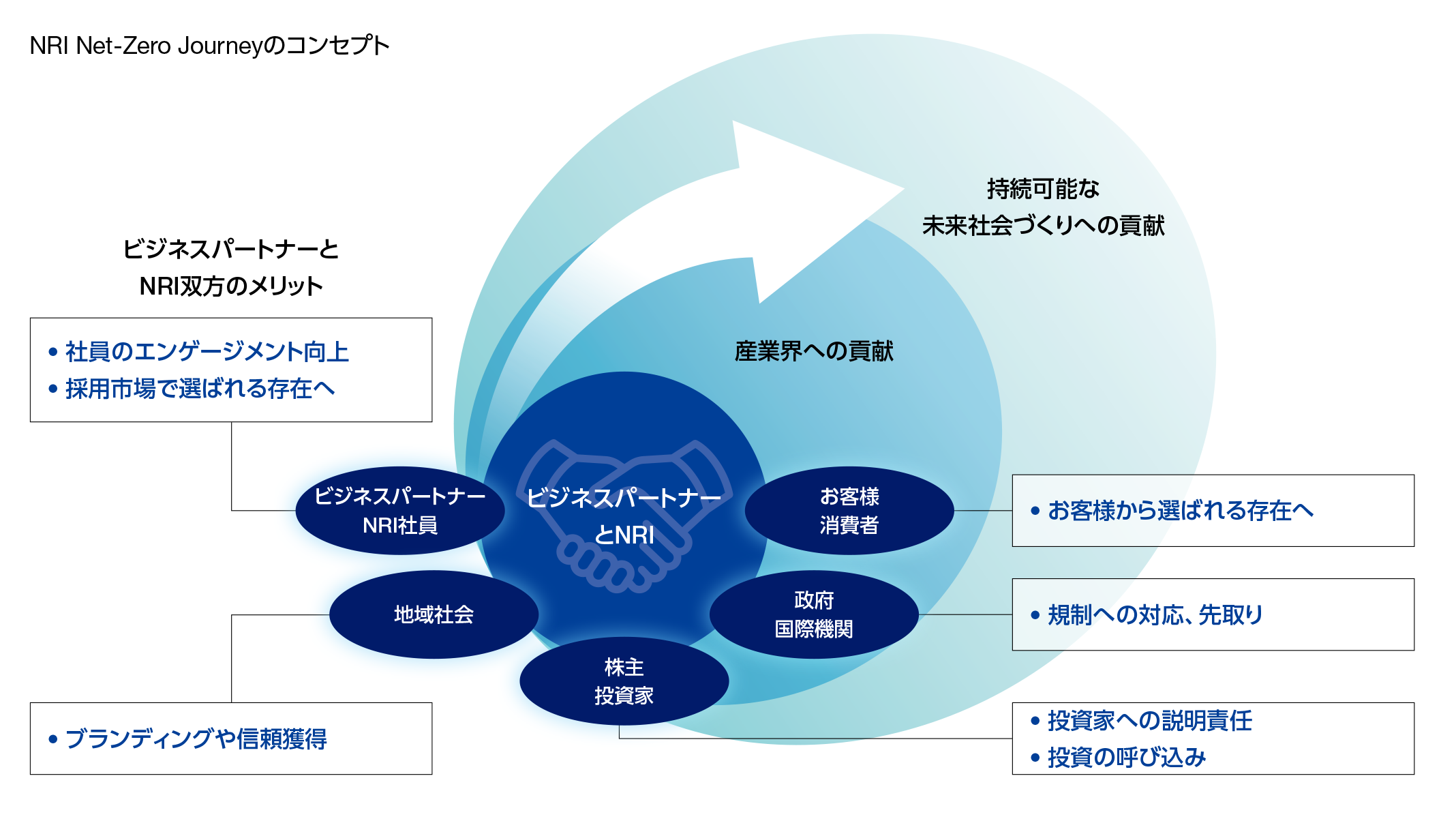 NRI Net-Zero Journeyのコンセプト

持続可能な
未来社会づくりへの貢献

ビジネスパートナーと
NRI双方のメリット

• 社員のエンゲージメント向上
• 採用市場で選ばれる存在へ

産業界への貢献

ビジネスパートナー
NRI社員

ビジネスパートナー
とNRI

お客様
消費者

• お客様から選ばれる存在へ

地域社会

政府
国際機関

• 規制への対応、先取り

株主
投資家

• ブランディングや信頼獲得

• 投資家への説明責任
• 投資の呼び込み